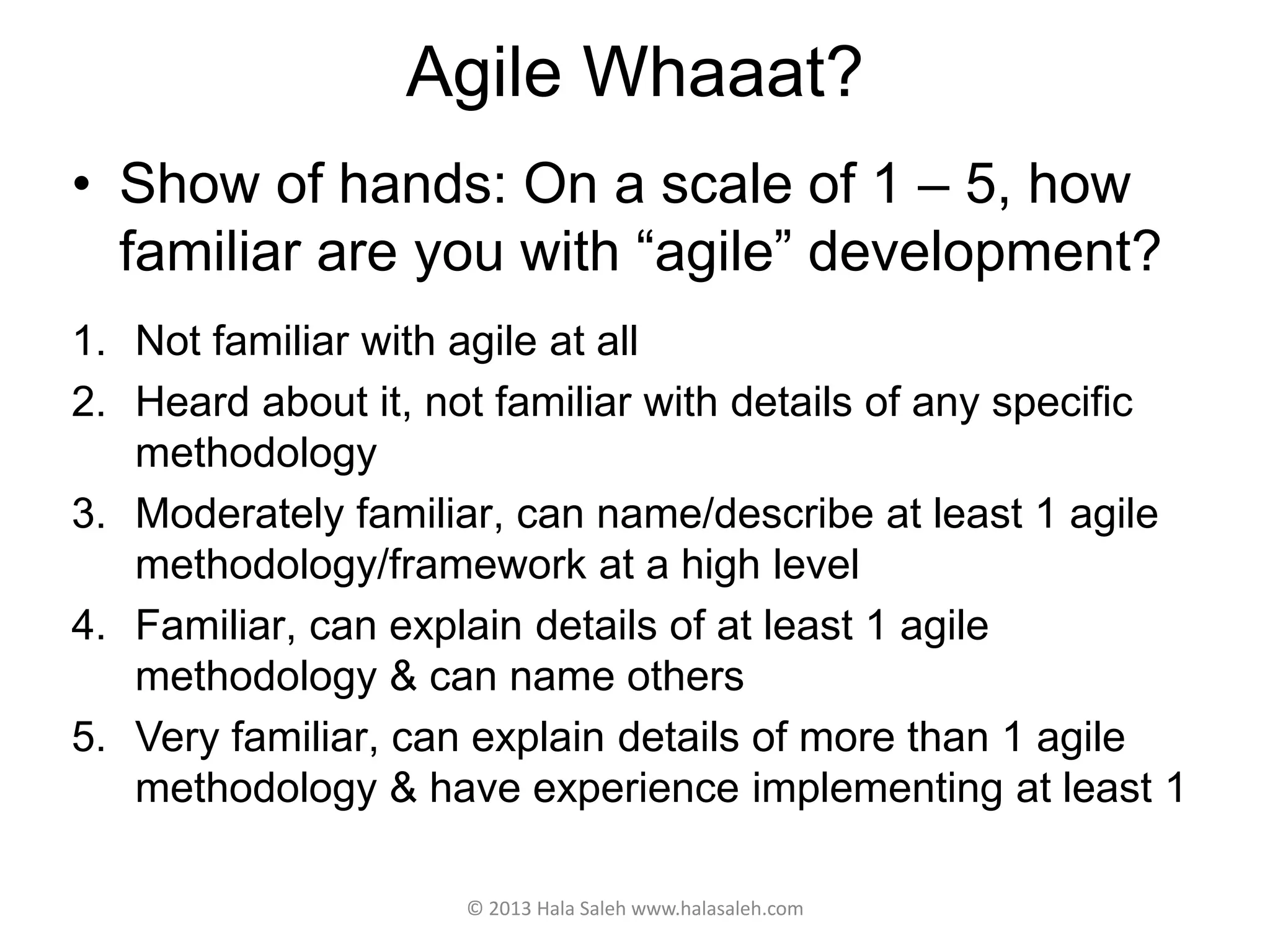 Agile Whaaat?

• Show of hands: On a scale of 1 – 5, how familiar are you with “agile” development?

1. Not familiar with agile at all
2. Heard about it, not familiar with details of any specific methodology
3. Moderately familiar, can name/describe at least 1 agile methodology/framework at a high level
4. Familiar, can explain details of at least 1 agile methodology & can name others
5. Very familiar, can explain details of more than 1 agile methodology & have experience implementing at least 1

© 2013 Hala Saleh www.halasaleh.com